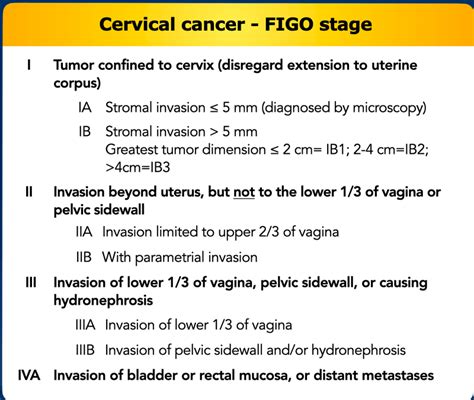 Cervical cancer - FIGO stage

I Tumor confined to cervix (disregard extension to uterine corpus)

IA Stromal invasion ≤ 5 mm (diagnosed by microscopy)

IB Stromal invasion > 5 mm
Greatest tumor dimension ≤ 2 cm= IB1; 2-4 cm=IB2; >4cm=IB3

II Invasion beyond uterus, but not to the lower 1/3 of vagina or pelvic sidewall

IIA Invasion limited to upper 2/3 of vagina

IIB With parametrial invasion

III Invasion of lower 1/3 of vagina, pelvic sidewall, or causing hydronephrosis

IIIA Invasion of lower 1/3 of vagina

IIIB Invasion of pelvic sidewall and/or hydronephrosis

IVA Invasion of bladder or rectal mucosa, or distant metastases